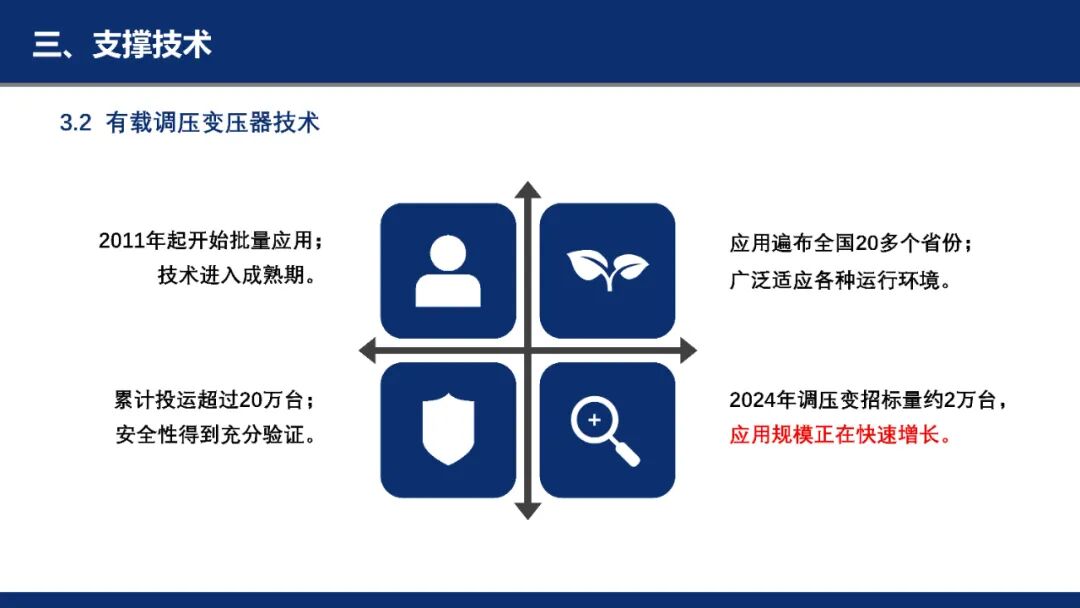 三、支撑技术

3.2 有载调压变压器技术

2011年起开始批量应用；
技术进入成熟期。

应用遍布全国20多个省份；
广泛适应各种运行环境。

累计投运超过20万台；
安全性得到充分验证。

2024年调压变招标量约2万台，
应用规模正在快速增长。